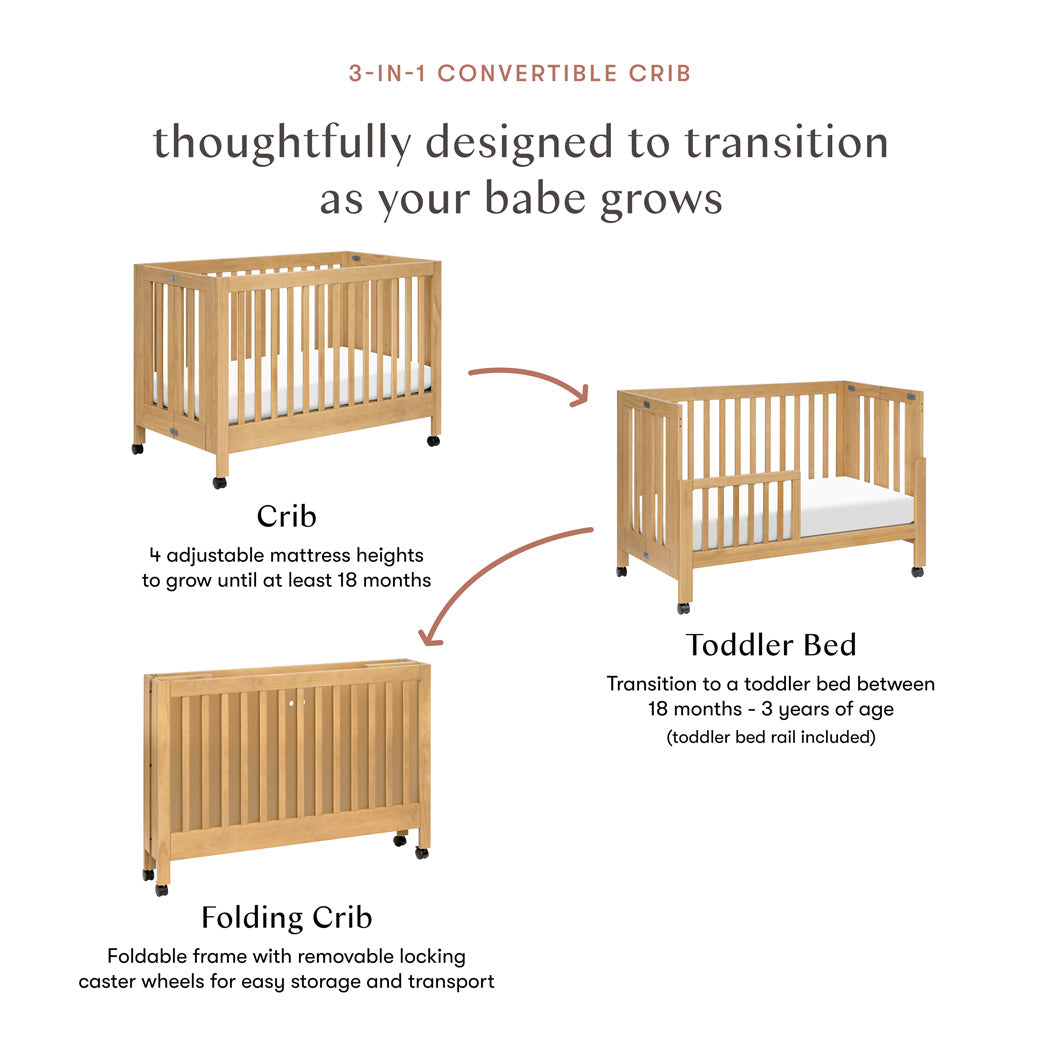 3-IN-1 CONVERTIBLE CRIB

thoughtfully designed to transition as your babe grows

Crib
4 adjustable mattress heights to grow until at least 18 months

Toddler Bed
Transition to a toddler bed between 18 months - 3 years of age
(toddler bed rail included)

Folding Crib
Foldable frame with removable locking caster wheels for easy storage and transport